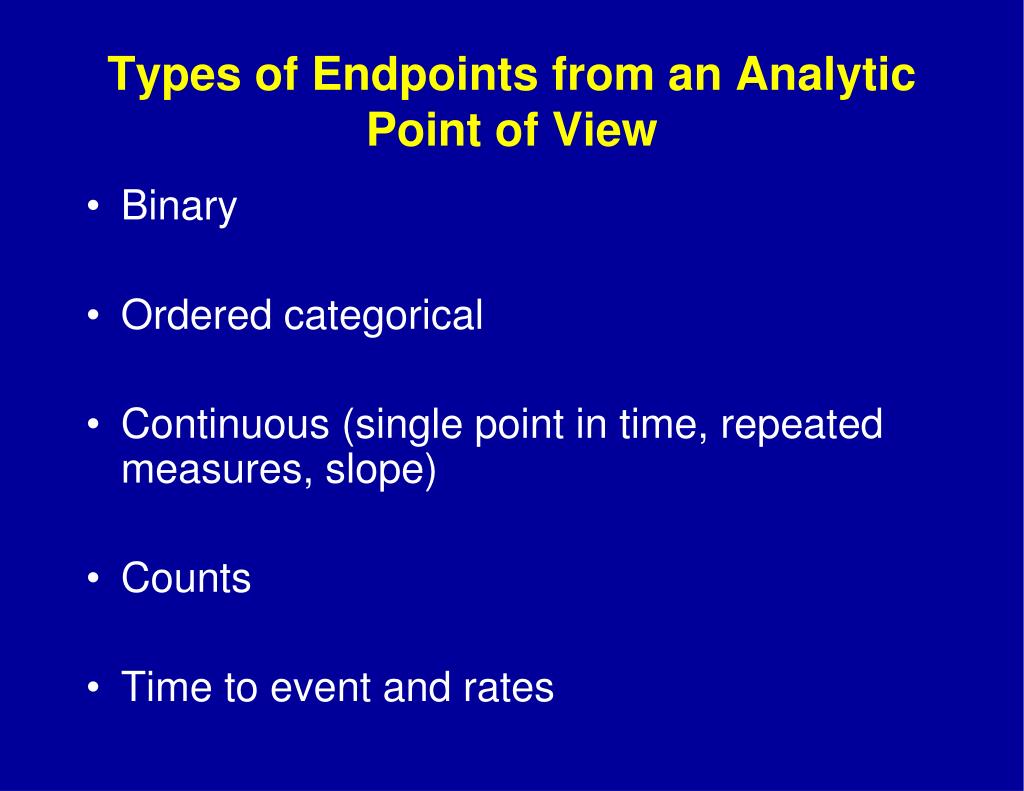 Types of Endpoints from an Analytic Point of View

• Binary

• Ordered categorical

• Continuous (single point in time, repeated measures, slope)

• Counts

• Time to event and rates